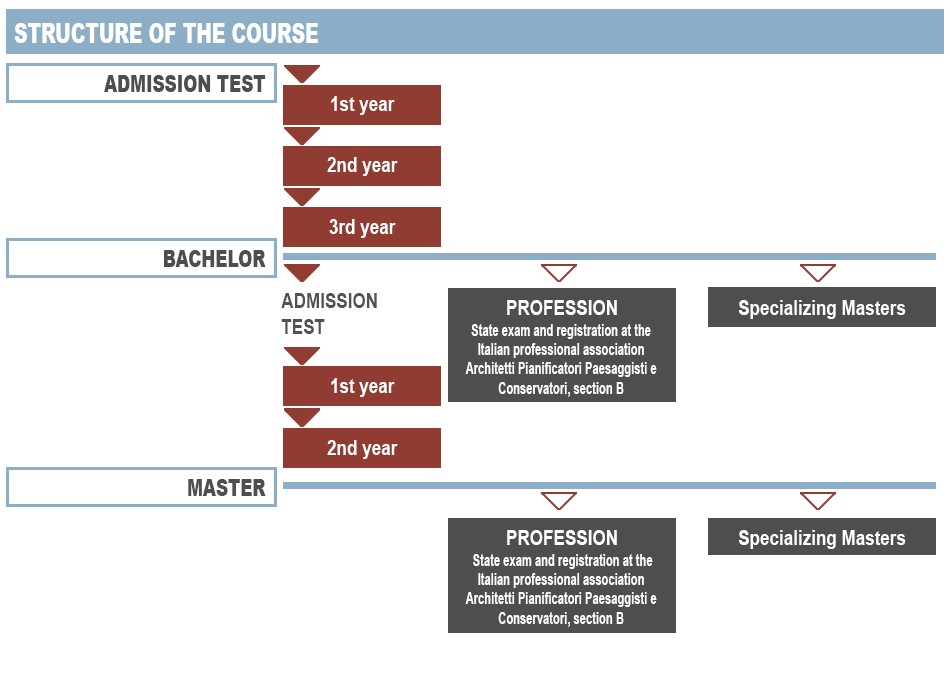 STRUCTURE OF THE COURSE

ADMISSION TEST

1st year

2nd year

3rd year

BACHELOR

ADMISSION TEST

1st year

2nd year

PROFESSION
State exam and registration at the Italian professional association Architetti Pianificatori Paesaggisti e Conservatori, section B

Specializing Masters

MASTER

PROFESSION
State exam and registration at the Italian professional association Architetti Pianificatori Paesaggisti e Conservatori, section B

Specializing Masters